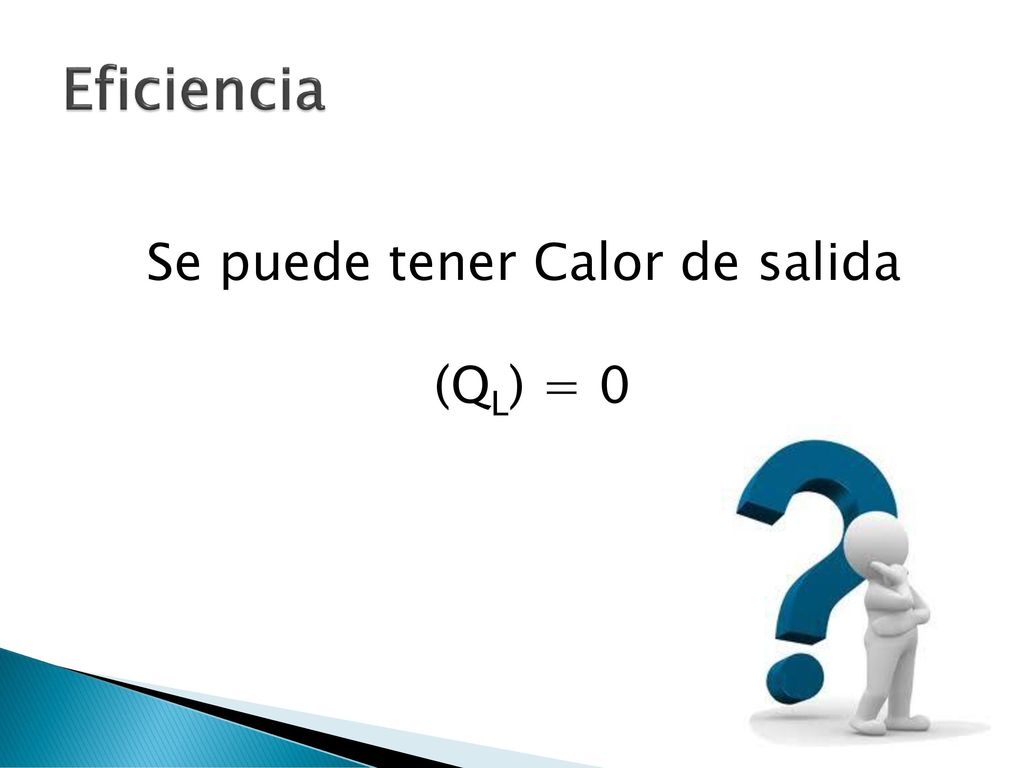 Eficiencia

Se puede tener Calor de salida

$(Q_L) = 0$